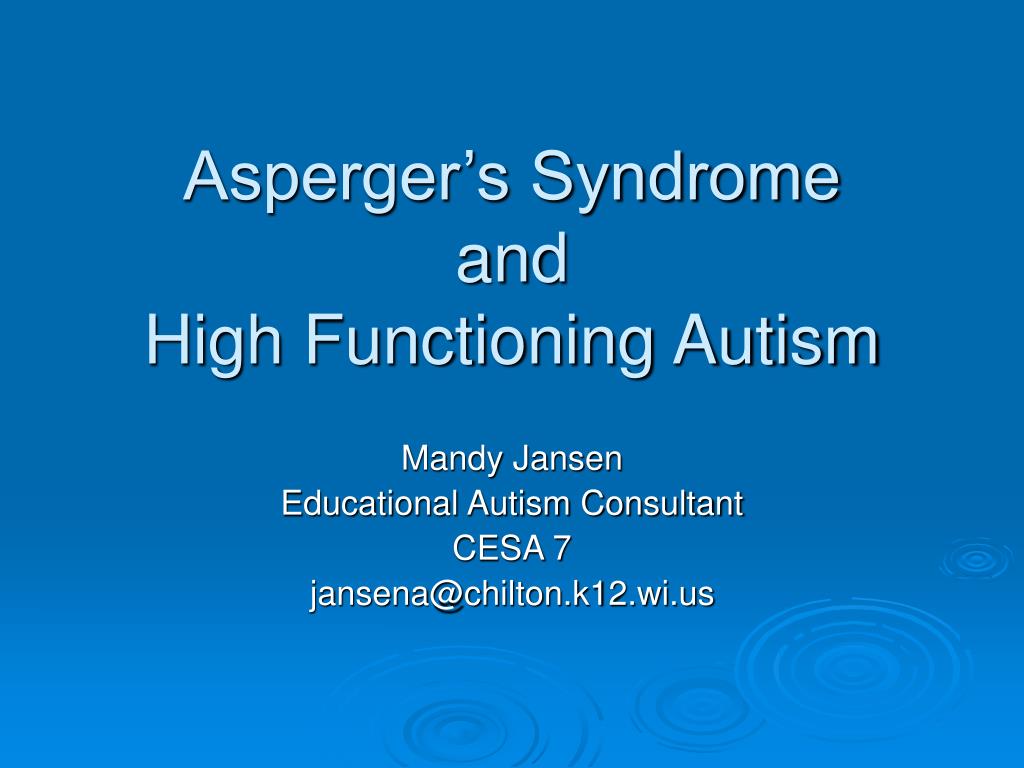 Asperger’s Syndrome
and
High Functioning Autism

Mandy Jansen
Educational Autism Consultant
CESA 7
jansena@chilton.k12.wi.us